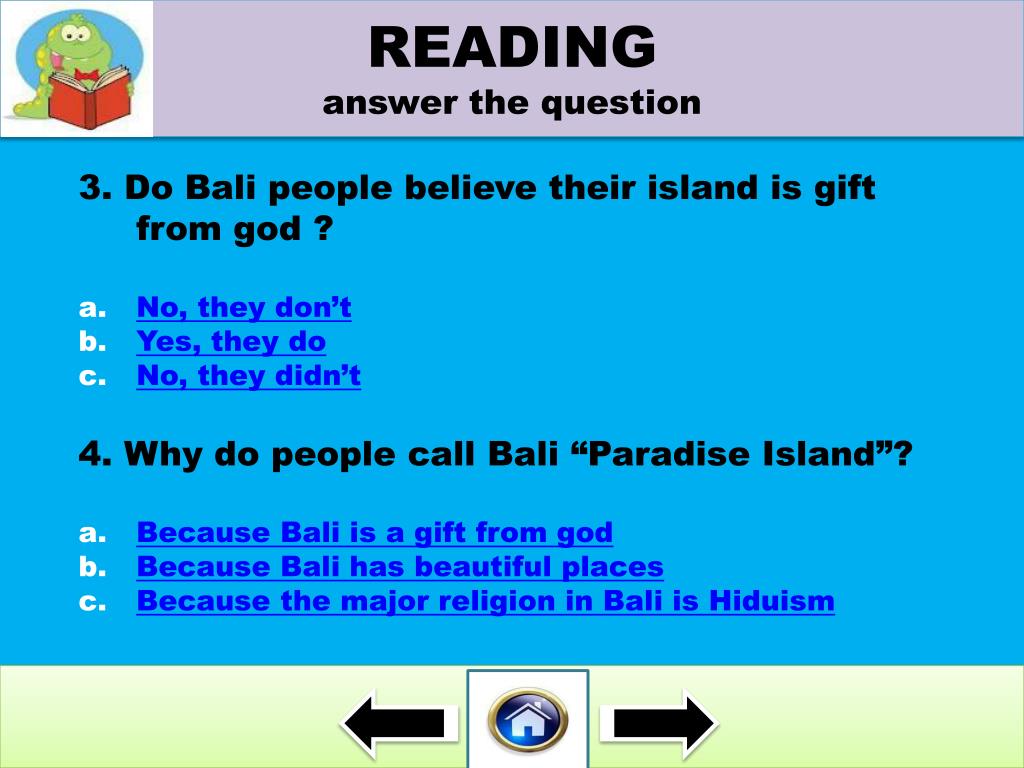 READING
answer the question

3. Do Bali people believe their island is gift from god ?

a. No, they don’t
b. Yes, they do
c. No, they didn’t

4. Why do people call Bali “Paradise Island”?

a. Because Bali is a gift from god
b. Because Bali has beautiful places
c. Because the major religion in Bali is Hiduism